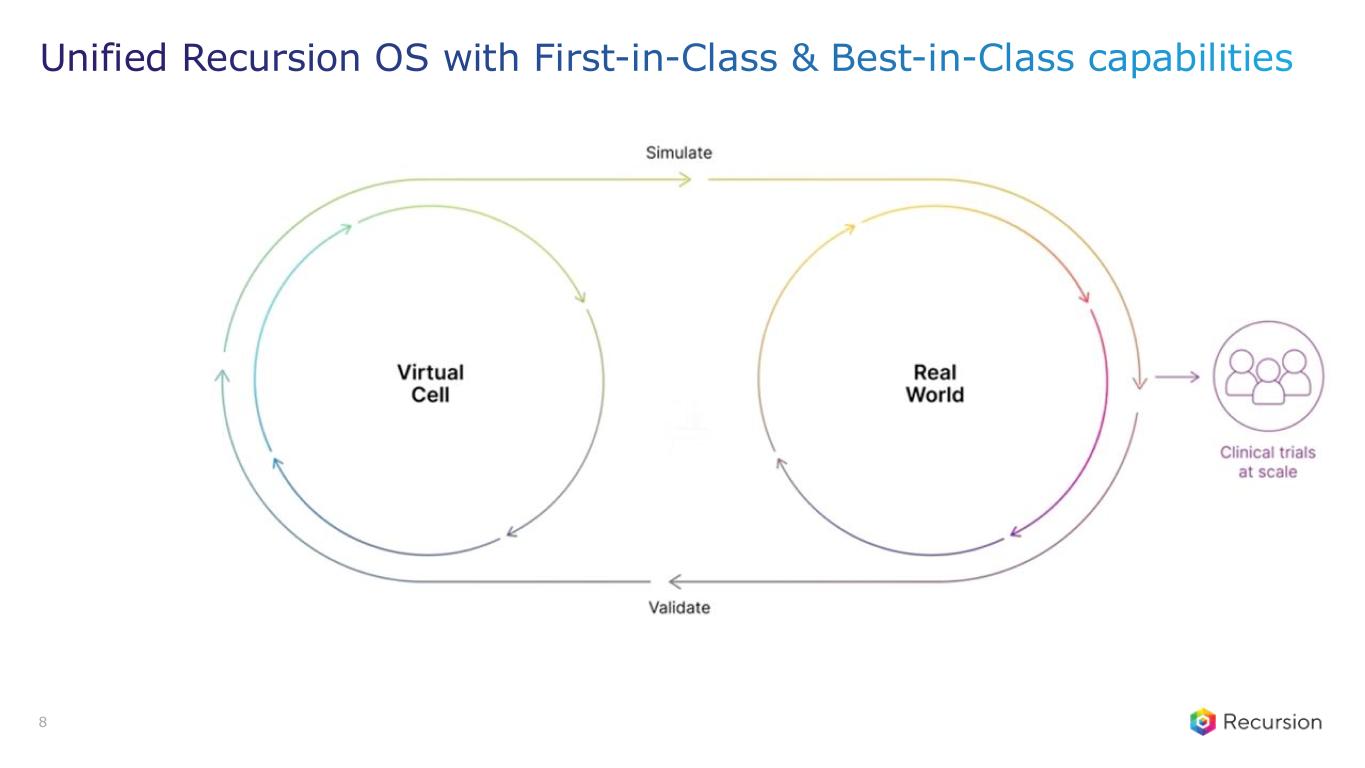 Unified Recursion OS with First-in-Class & Best-in-Class capabilities

Simulate

Virtual Cell

Real World

Clinical trials at scale

Validate

8

Recursion